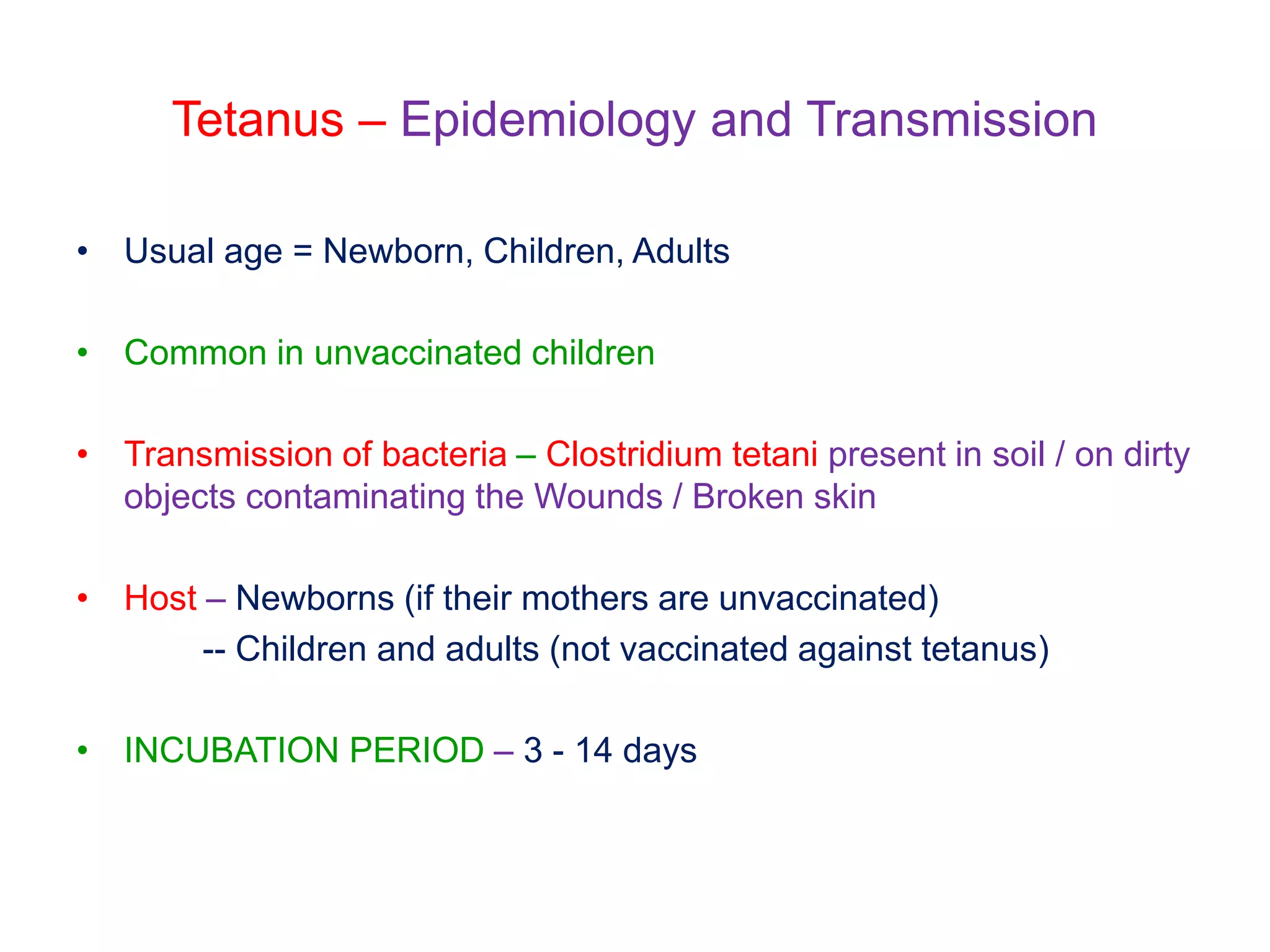 Tetanus – Epidemiology and Transmission

• Usual age = Newborn, Children, Adults

• Common in unvaccinated children

• Transmission of bacteria – Clostridium tetani present in soil / on dirty objects contaminating the Wounds / Broken skin

• Host – Newborns (if their mothers are unvaccinated)
-- Children and adults (not vaccinated against tetanus)

• INCUBATION PERIOD – 3 - 14 days